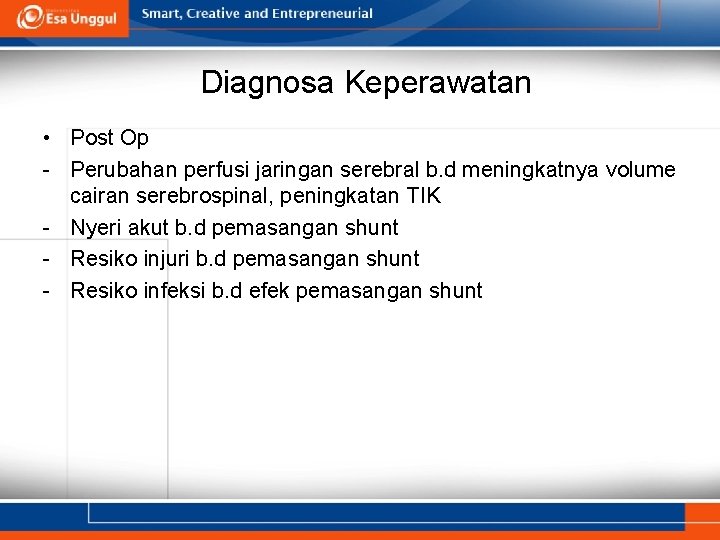 Esa Unggul

Smart, Creative and Entrepreneurial

Diagnosa Keperawatan

• Post Op
- Perubahan perfusi jaringan serebral b.d meningkatnya volume cairan serebrospinal, peningkatan TIK
- Nyeri akut b.d pemasangan shunt
- Resiko injuri b.d pemasangan shunt
- Resiko infeksi b.d efek pemasangan shunt